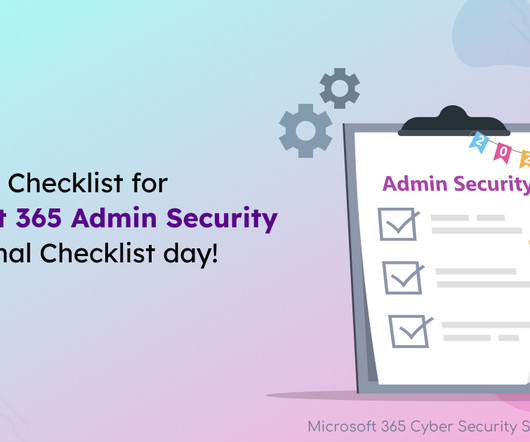 Checklist for
t 365 Admin Security
nal Checklist day!

2 0 2

Admin Security

Microsoft 365 Cyber Security S